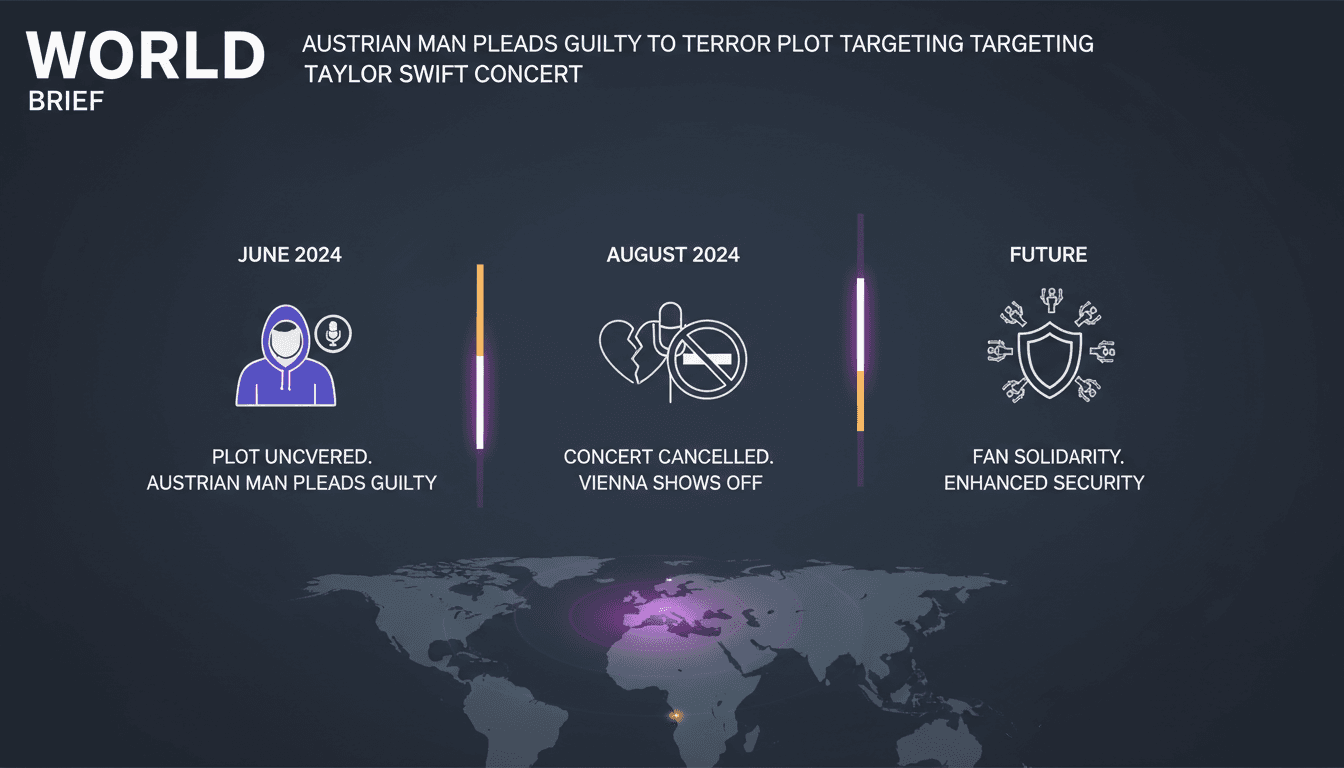 WORLD
BRIEF

AUSTRIAN MAN PLEADS GUILTY TO TERROR PLOT TARGETING TARGETING TAYLOR SWIFT CONCERT

JUNE 2024

PLOT UNCVERED.
AUSTRIAN MAN PLEADS GUILTY

AUGUST 2024

CONCERT CANCELLED.
VIENNA SHOWS OFF

FUTURE

FAN SOLIDARITY.
ENHANCED SECURITY